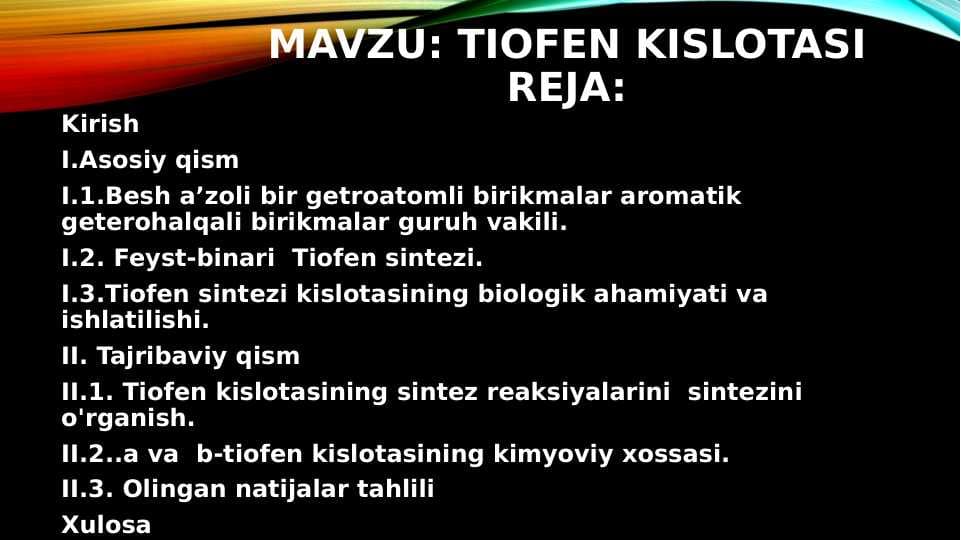 MAVZU: TIOFEN KISLOTASI REJA:

Kirish

I.Asosiy qism

I.1.Besh a’zoli bir getroatomli birikmalar aromatik geterohalqali birikmalar guruh vakili.

I.2. Feyst-binari  Tiofen sintezi.

I.3.Tiofen sintezi kislotasining biologik ahamiyati va ishlatilishi.

II. Tajribaviy qism

II.1. Tiofen kislotasining sintez reaksiyalarini  sintezini o'rganish.

II.2..a va  b-tiofen kislotasining kimyoviy xossasi.

II.3. Olingan natijalar tahlili

Xulosa